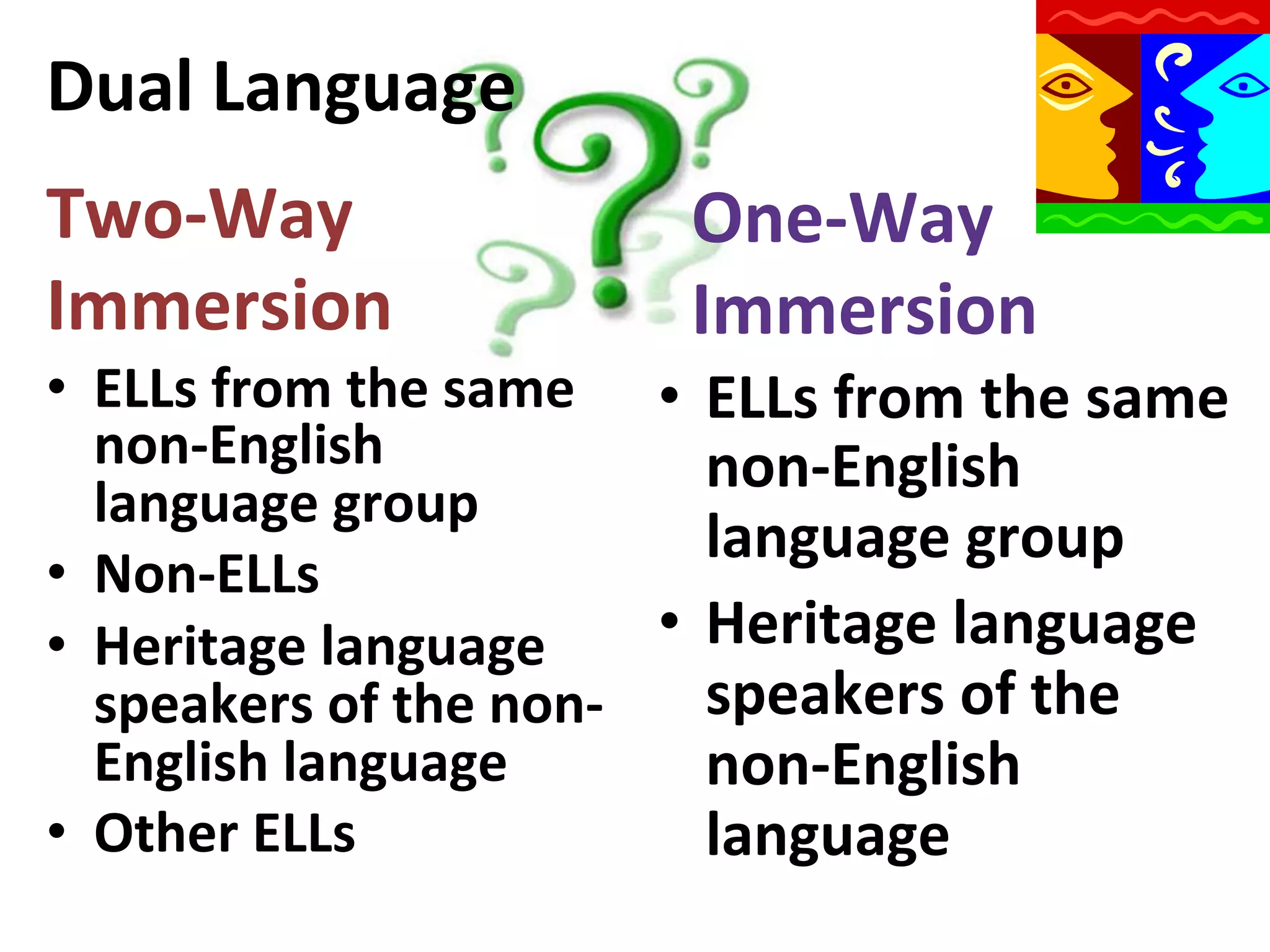 Dual Language

Two-Way Immersion

• ELLs from the same non-English language group
• Non-ELLs
• Heritage language speakers of the non-English language
• Other ELLs

One-Way Immersion

• ELLs from the same non-English language group
• Heritage language speakers of the non-English language